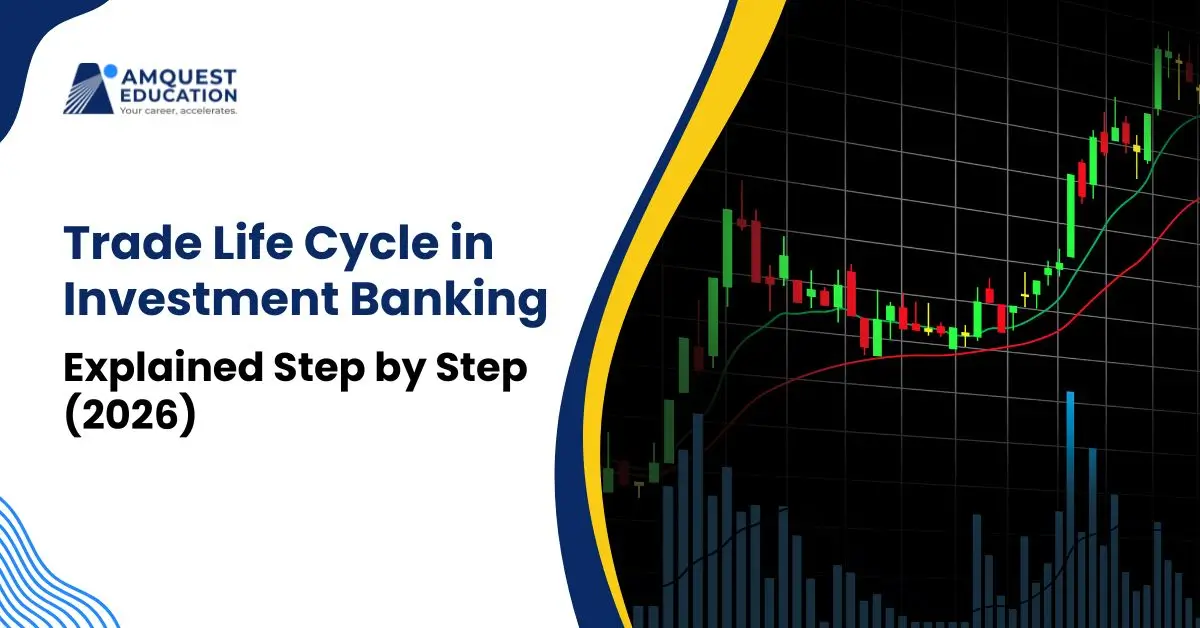 AMQUEST EDUCATION
Your career, accelerates.

Trade Life Cycle in Investment Banking

Explained Step by Step (2026)